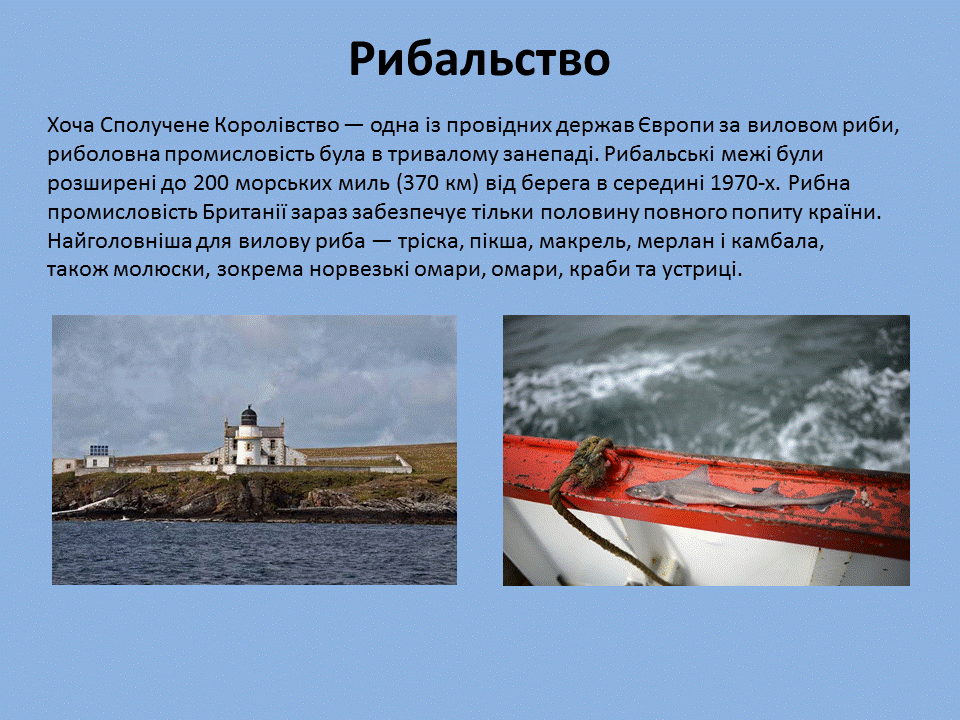 Рибальство

Хоча Сполучене Королівство — одна із провідних держав Європи за виловом риби, риболовна промисловість була в тривалому занепаді. Рибальські межі були розширені до 200 морських миль (370 км) від берега в середині 1970-х. Рибна промисловість Британії зараз забезпечує тільки половину повного попиту країни. Найголовніша для вилову риба — тріска, пікша, макрель, мерлан і камбала, також молюски, зокрема норвезькі омари, омари, краби та устриці.